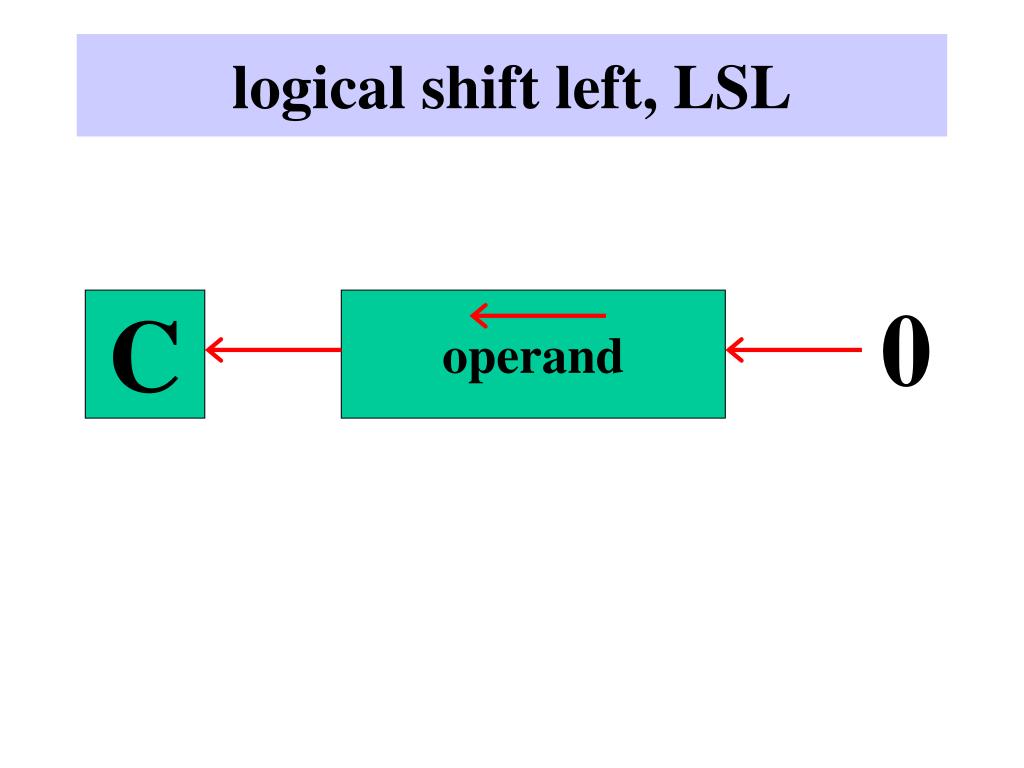 logical shift left, LSL

C

operand

0